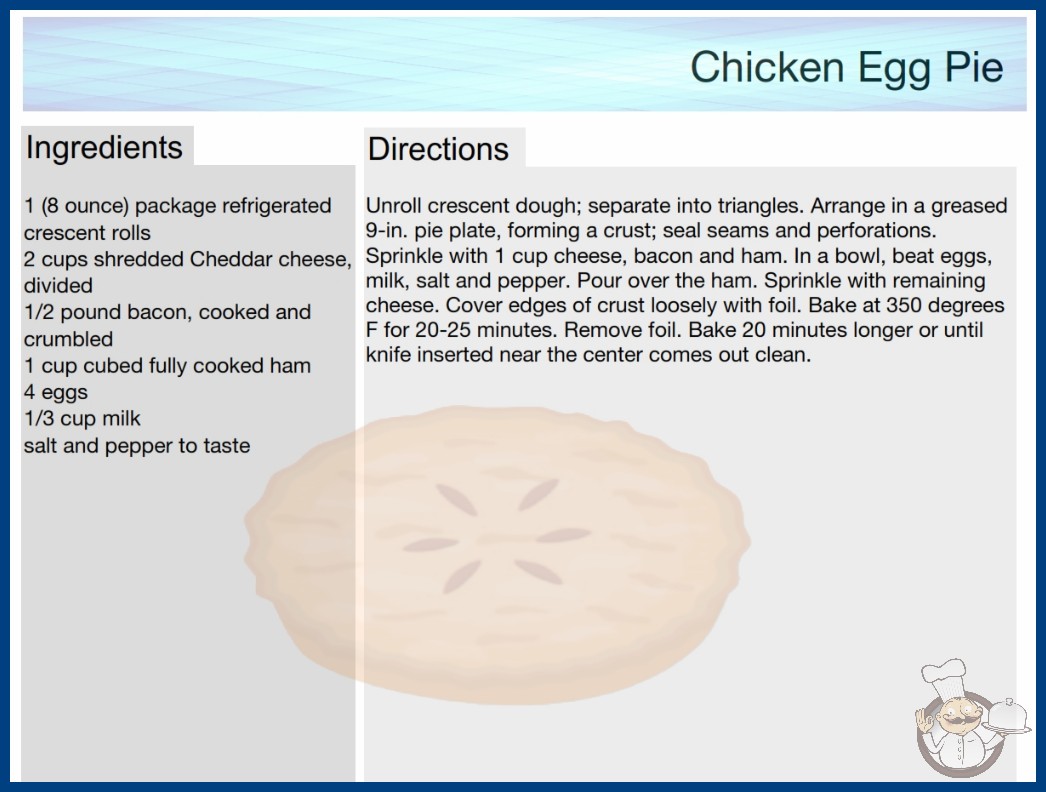 Chicken Egg Pie

Ingredients

1 (8 ounce) package refrigerated crescent rolls
2 cups shredded Cheddar cheese, divided
1/2 pound bacon, cooked and crumbled
1 cup cubed fully cooked ham
4 eggs
1/3 cup milk
salt and pepper to taste

Directions

Unroll crescent dough; separate into triangles. Arrange in a greased 9-in. pie plate, forming a crust; seal seams and perforations. Sprinkle with 1 cup cheese, bacon and ham. In a bowl, beat eggs, milk, salt and pepper. Pour over the ham. Sprinkle with remaining cheese. Cover edges of crust loosely with foil. Bake at 350 degrees F for 20-25 minutes. Remove foil. Bake 20 minutes longer or until knife inserted near the center comes out clean.